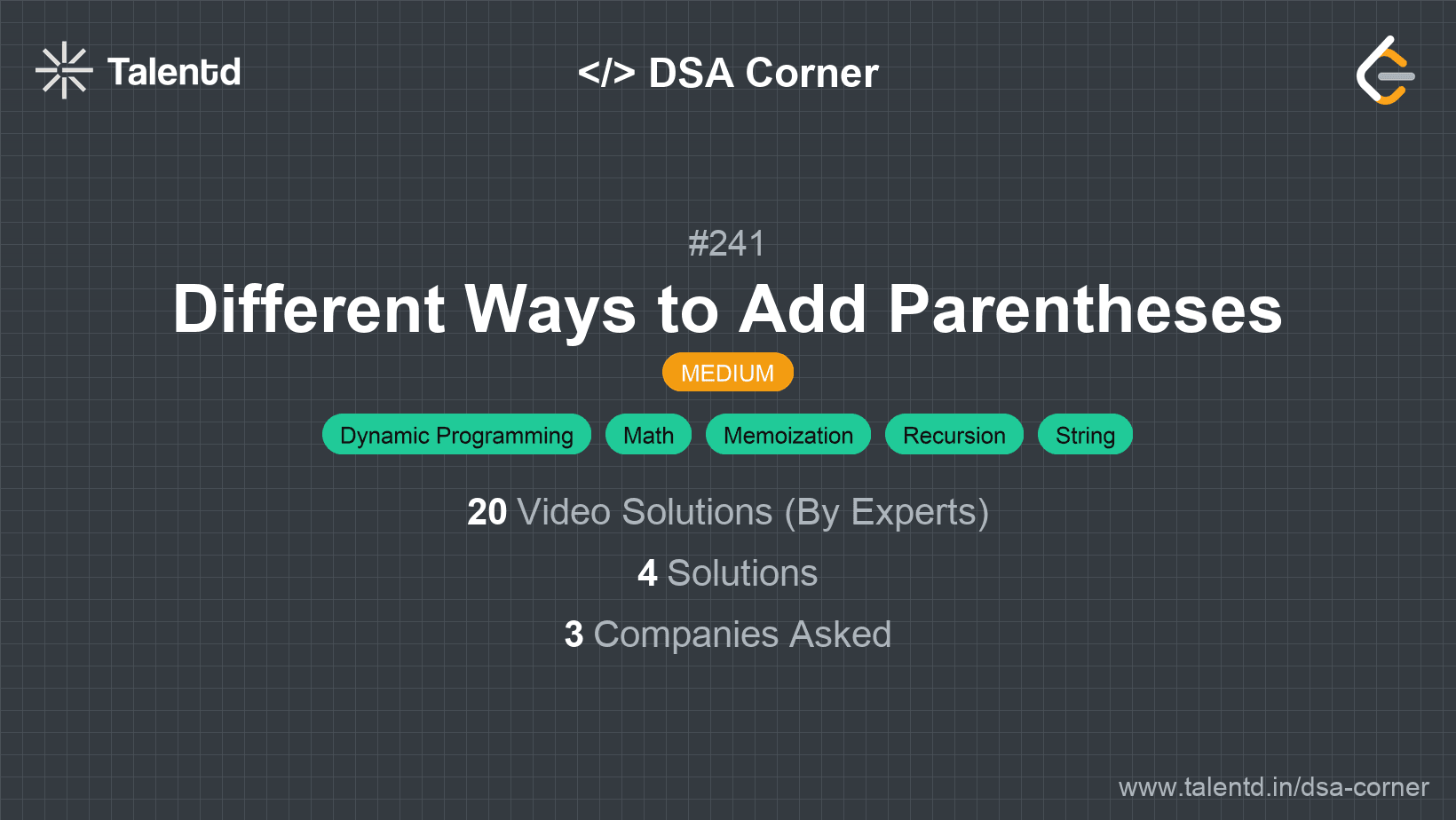 Talentd

</> DSA Corner

#241

Different Ways to Add Parentheses

MEDIUM

Dynamic Programming Math Memoization Recursion String

20 Video Solutions (By Experts)

4 Solutions

3 Companies Asked

www.talentd.in/dsa-corner